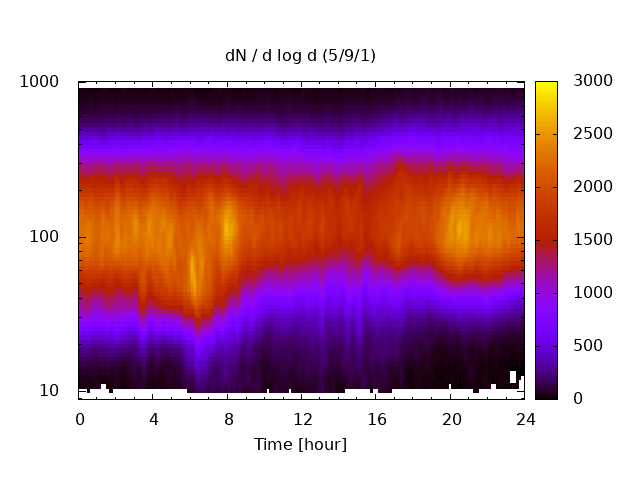 dN / d log d (5/9/1)

1000

100

10

0 4 8 12 16 20 24

Time [hour]

3000
2500
2000
1500
1000
500
0